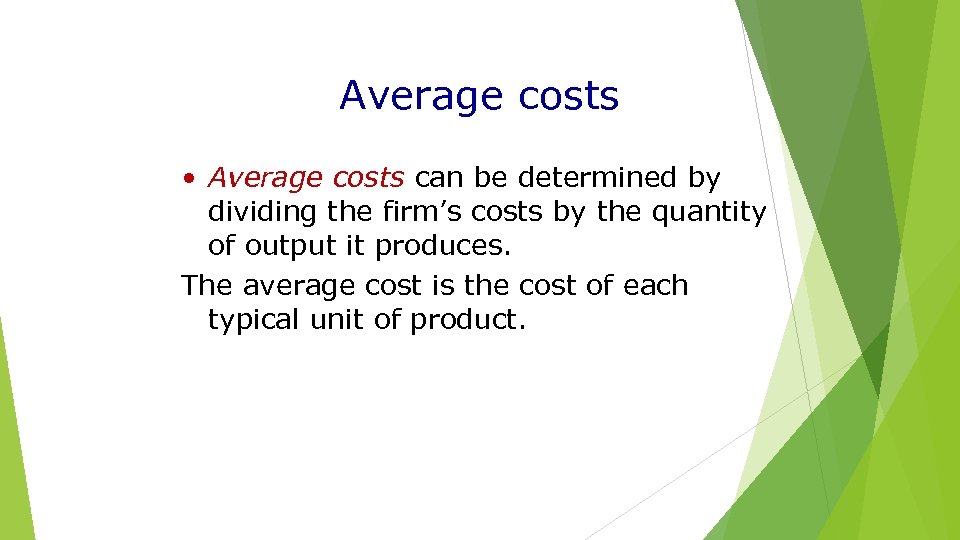 Average costs

• Average costs can be determined by dividing the firm's costs by the quantity of output it produces.

The average cost is the cost of each typical unit of product.